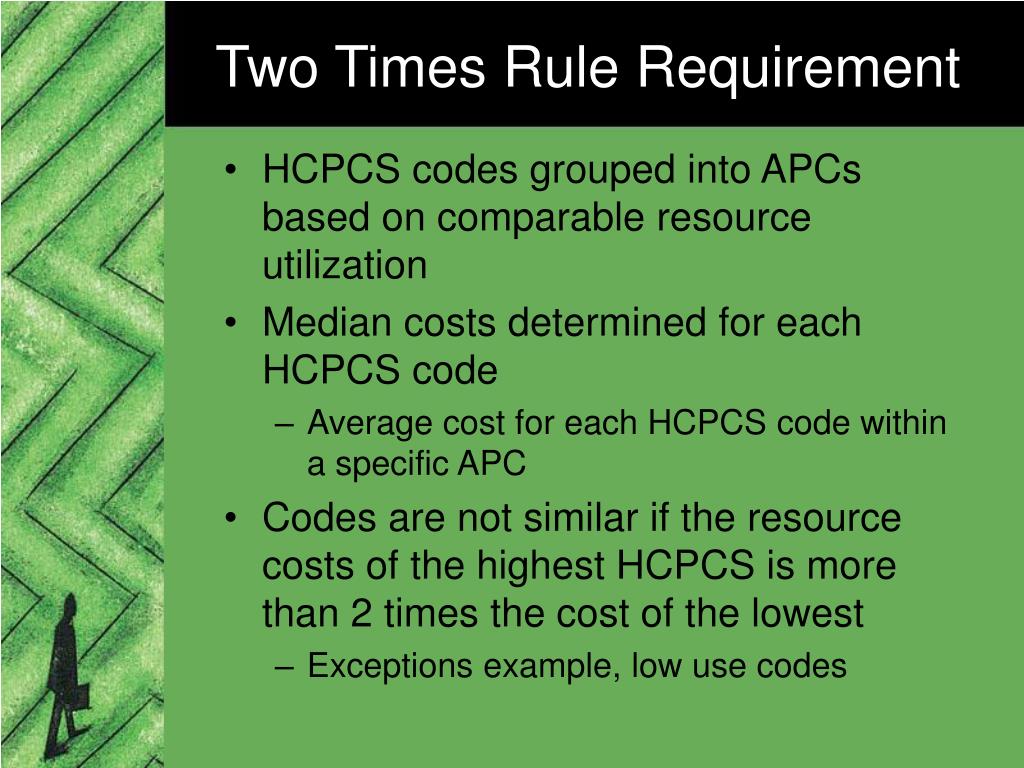 Two Times Rule Requirement

• HCPCS codes grouped into APCs based on comparable resource utilization
• Median costs determined for each HCPCS code
– Average cost for each HCPCS code within a specific APC
• Codes are not similar if the resource costs of the highest HCPCS is more than 2 times the cost of the lowest
– Exceptions example, low use codes